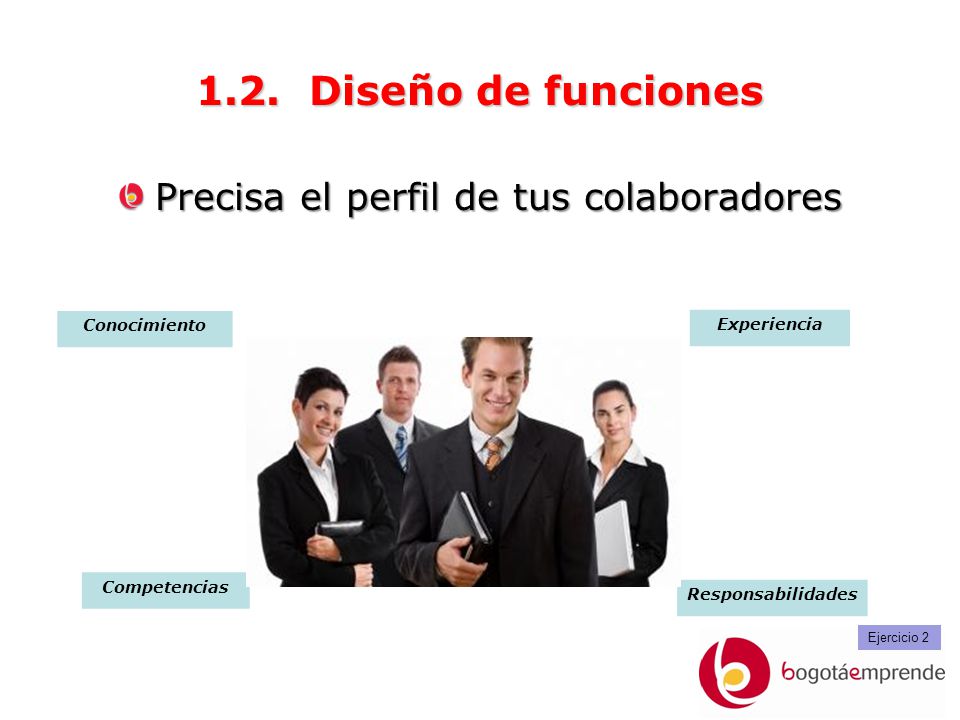 1.2. Diseño de funciones

Precisa el perfil de tus colaboradores

Conocimiento

Experiencia

Competencias

Responsabilidades

Ejercicio 2

bogotáemprende